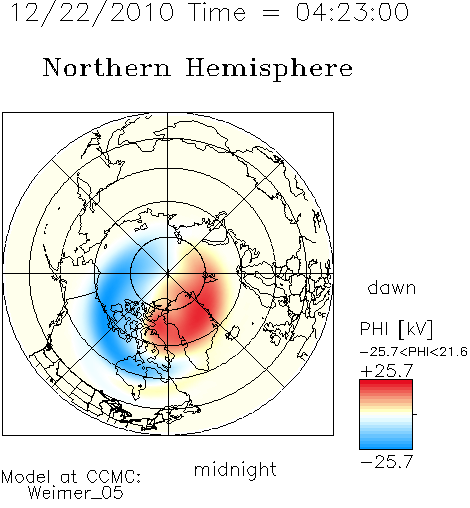 12/22/2010 Time = 04:23:00

Northern Hemisphere

dawn

PHI [kV]

−25.7<PHI<21.6

+25.7

−25.7

midnight

Model at CCMC:
Weimer_05